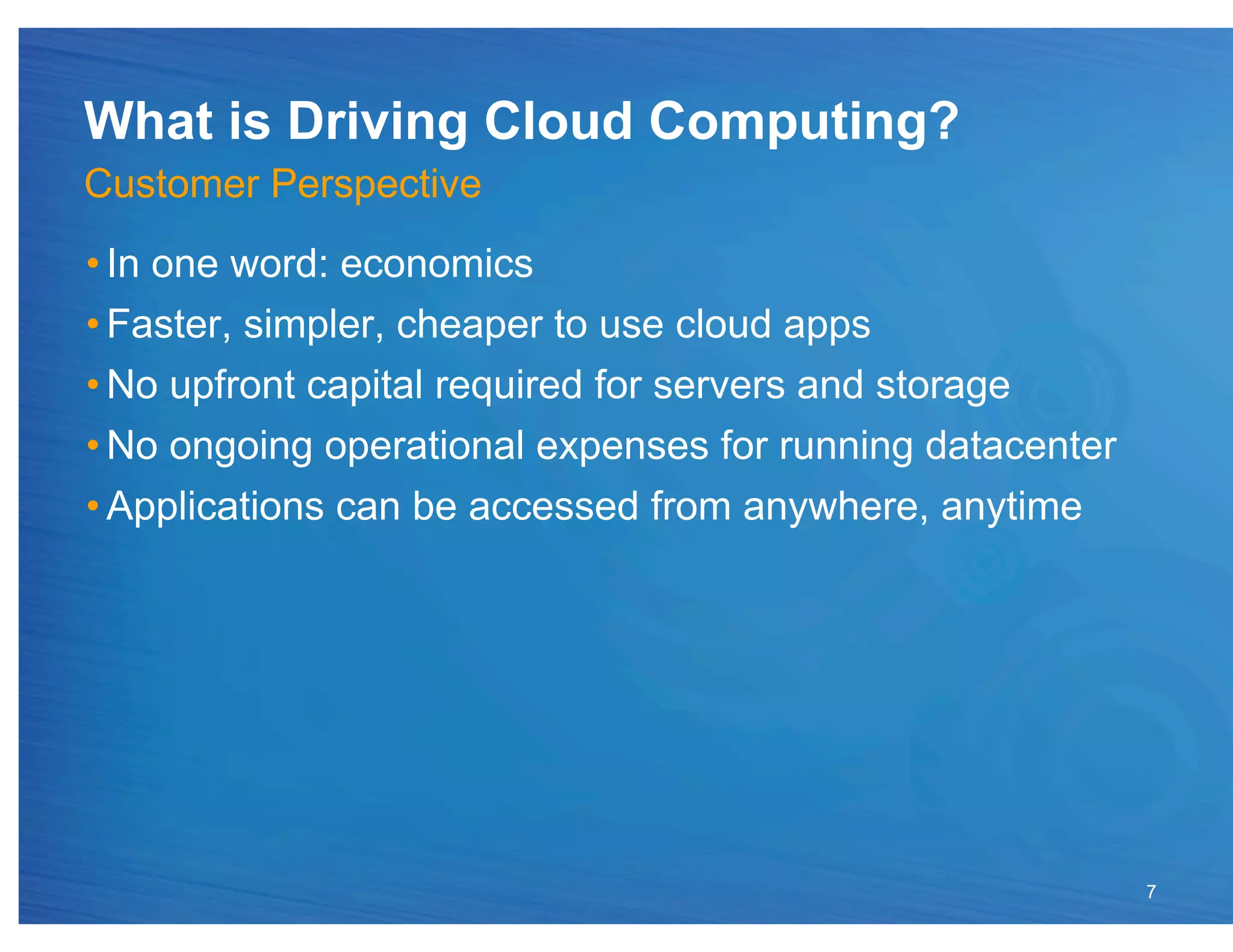 What is Driving Cloud Computing?

Customer Perspective

• In one word: economics
• Faster, simpler, cheaper to use cloud apps
• No upfront capital required for servers and storage
• No ongoing operational expenses for running datacenter
• Applications can be accessed from anywhere, anytime

7